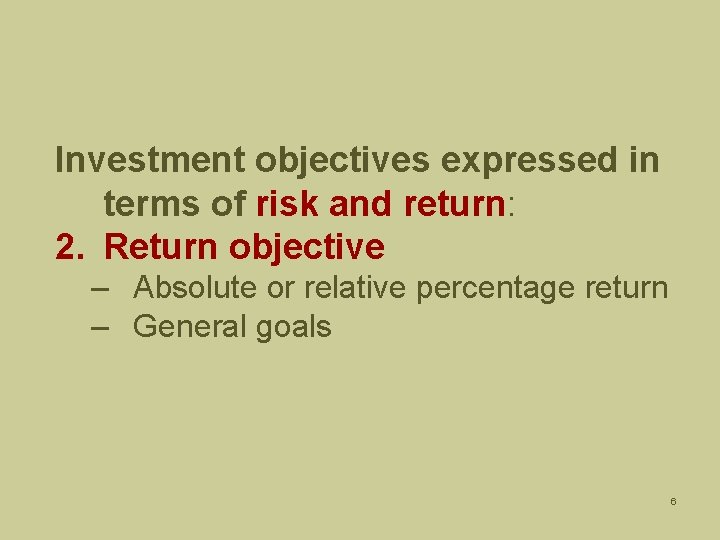 Investment objectives expressed in terms of risk and return:

2. Return objective

– Absolute or relative percentage return

– General goals

6